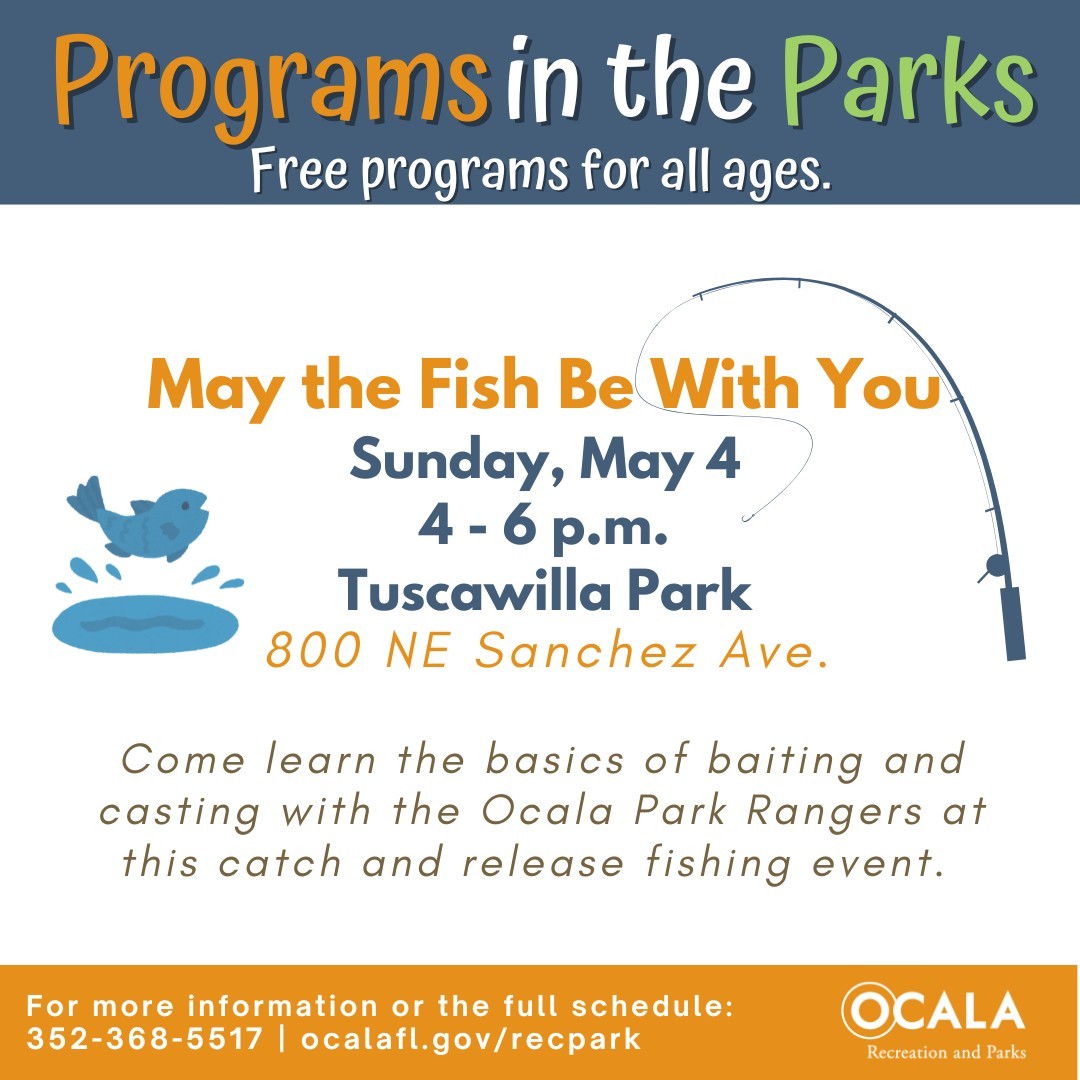 Programs in the Parks
Free programs for all ages.

May the Fish Be With You
Sunday, May 4
4 - 6 p.m.
Tuscawilla Park
800 NE Sanchez Ave.

Come learn the basics of baiting and casting with the Ocala Park Rangers at this catch and release fishing event.

For more information or the full schedule:
352-368-5517 | ocalafl.gov/recpark

OCALA
Recreation and Parks